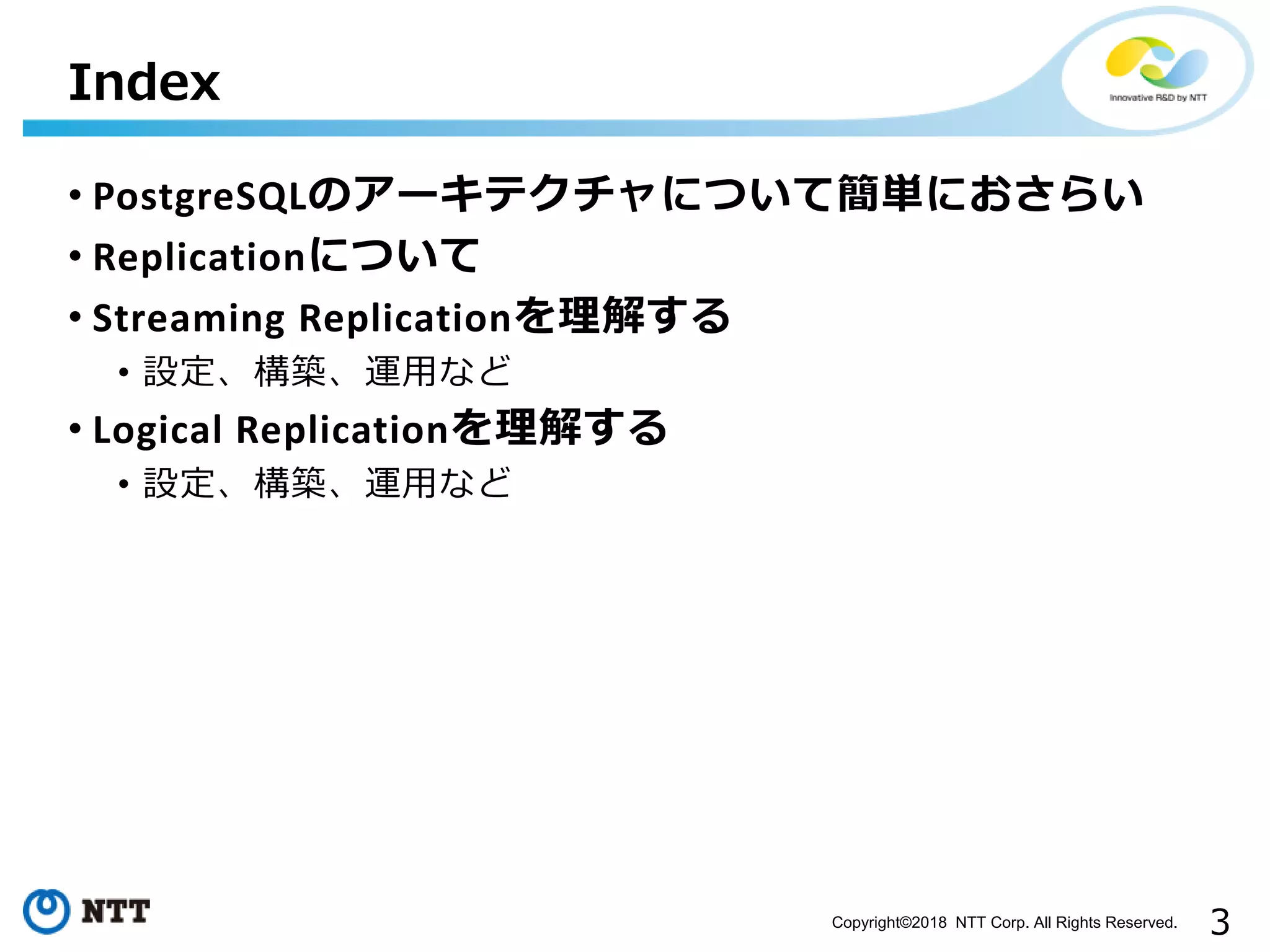 Index

Innovative R&D by NTT

• PostgreSQLのアーキテクチャについて簡単におさらい
• Replicationについて
• Streaming Replicationを理解する
  • 設定、構築、運用など
• Logical Replicationを理解する
  • 設定、構築、運用など

NTT

Copyright©2018 NTT Corp. All Rights Reserved.

3